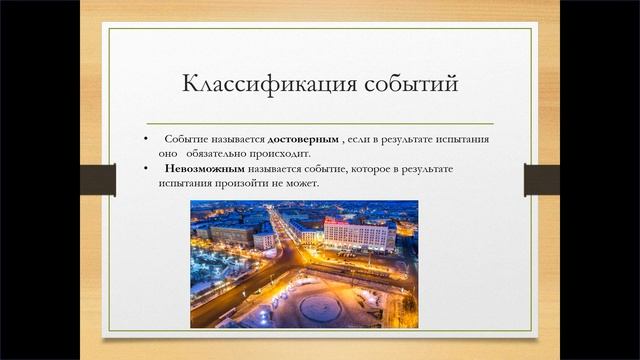 Классификация событий

• Событие называется **достоверным** , если в результате испытания оно обязательно происходит.

• **Невозможным** называется событие, которое в результате испытания произойти не может.